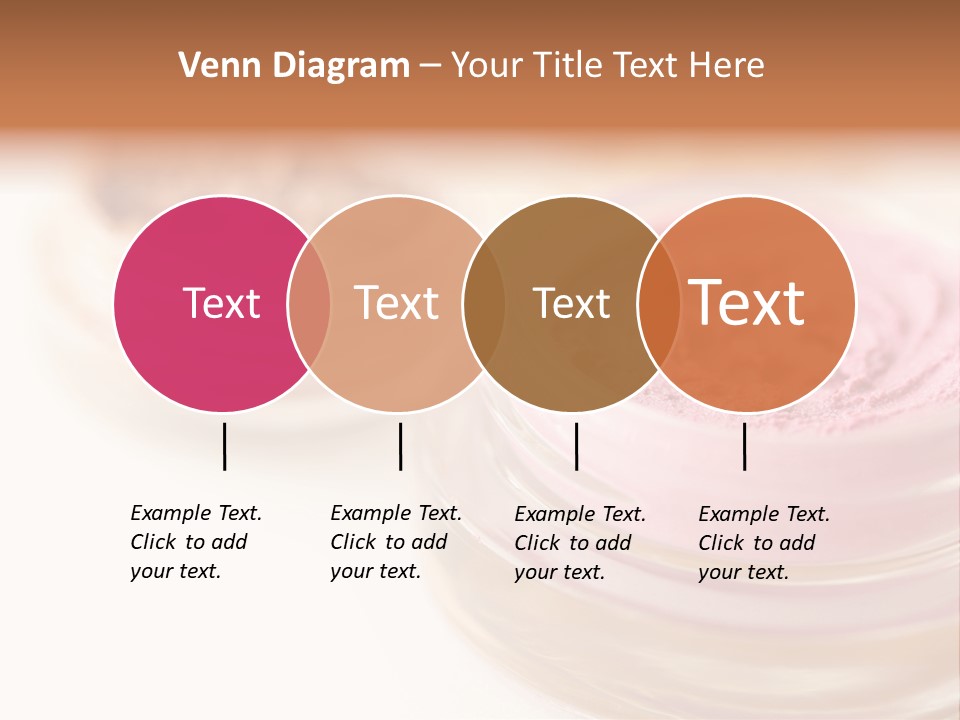 Venn Diagram – Your Title Text Here

Text

Text

Text

Text

Example Text. Click to add your text.

Example Text. Click to add your text.

Example Text. Click to add your text.

Example Text. Click to add your text.